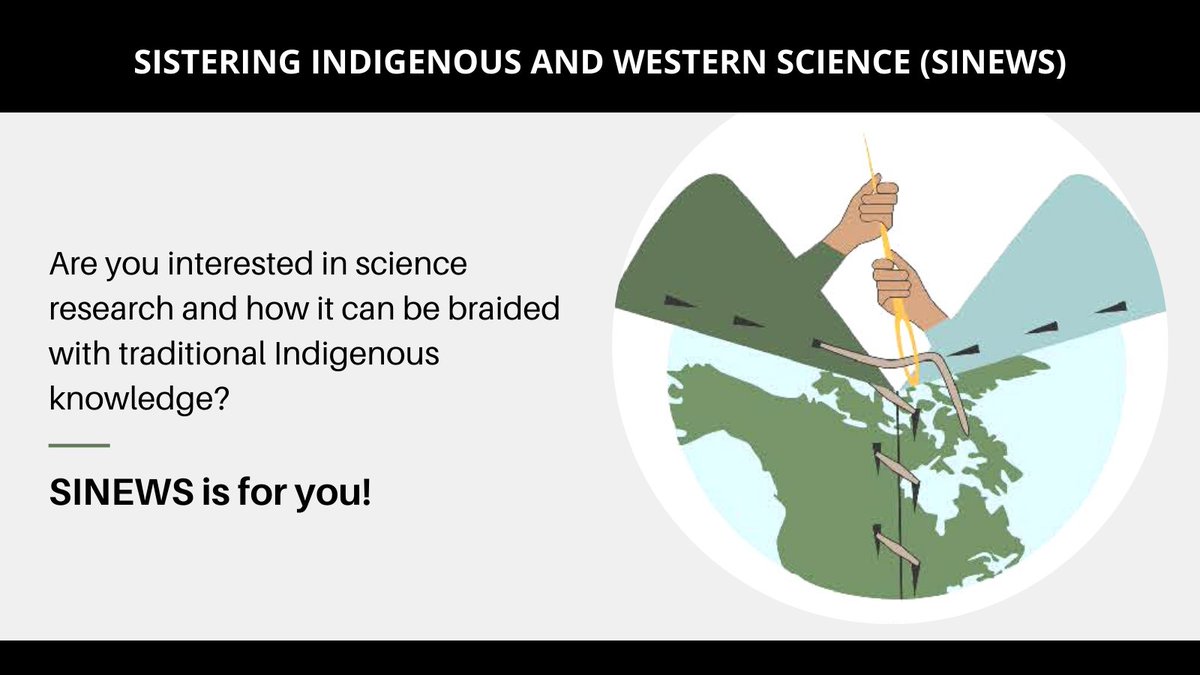 SISTERING INDIGENOUS AND WESTERN SCIENCE (SINEWS)

Are you interested in science research and how it can be braided with traditional Indigenous knowledge?

SINEWS is for you!